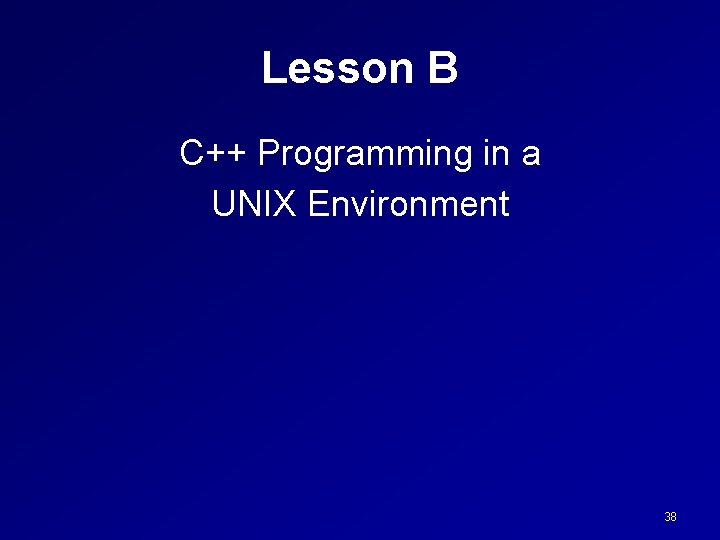 Lesson B

C++ Programming in a UNIX Environment

38